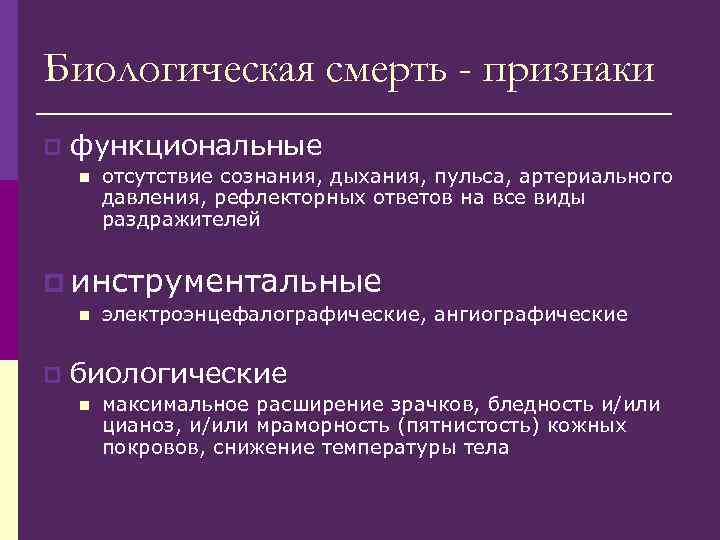 Биологическая смерть - признаки

функциональные

отсутствие сознания, дыхания, пульса, артериального давления, рефлекторных ответов на все виды раздражителей

инструментальные

электроэнцефалографические, ангиографические

биологические

максимальное расширение зрачков, бледность и/или цианоз, и/или мраморность (пятнистость) кожных покровов, снижение температуры тела